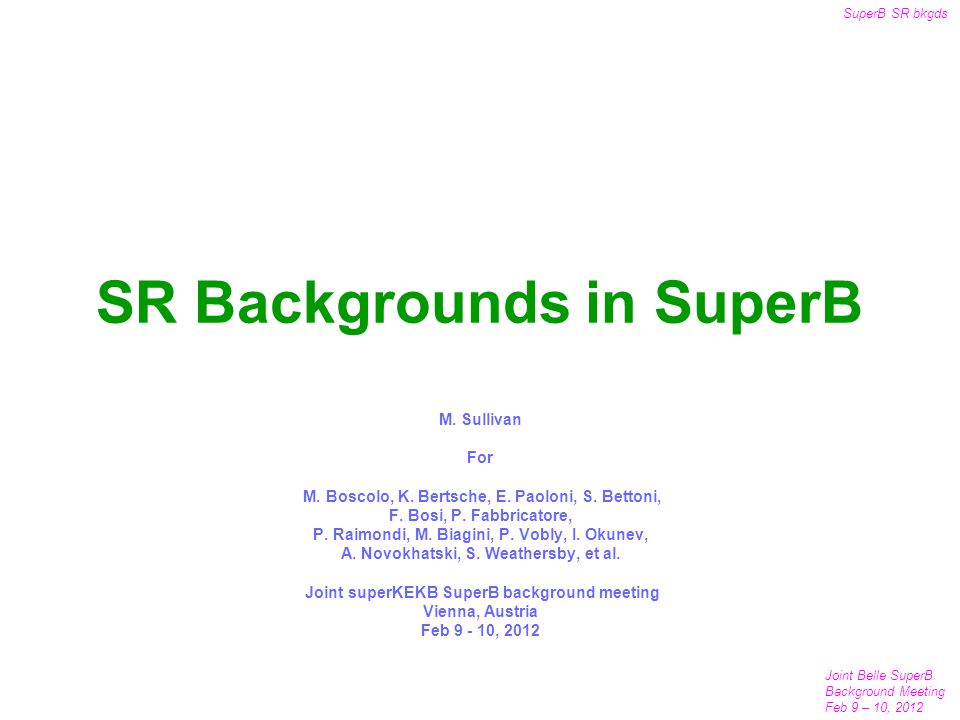 SuperB SR bkgds

SR Backgrounds in SuperB

M. Sullivan

For

M. Boscolo, K. Bertsche, E. Paoloni, S. Bettoni, F. Bosi, P. Fabbricatore, P. Raimondi, M. Biagini, P. Vobly, I. Okunev, A. Novokhatski, S. Weathersby, et al.

Joint superKEKB SuperB background meeting
Vienna, Austria
Feb 9 - 10, 2012

Joint Belle SuperB Background Meeting Feb 9 – 10, 2012